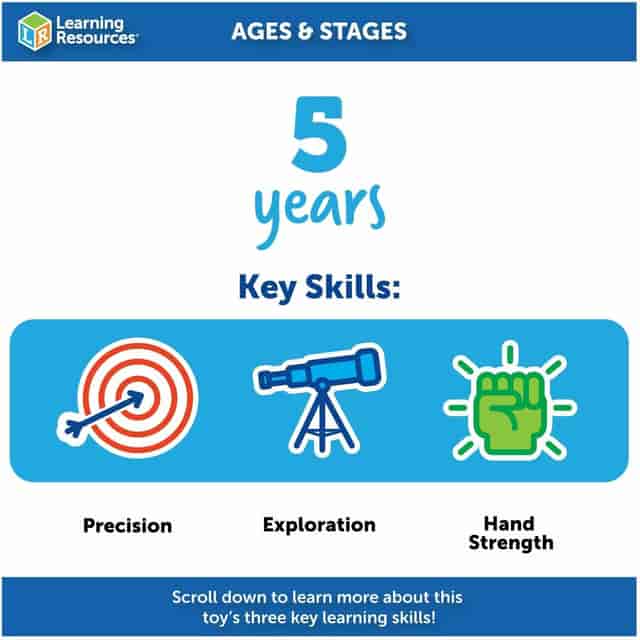 LR Learning Resources®

AGES & STAGES

5
years

Key Skills:

Precision

Exploration

Hand Strength

Scroll down to learn more about this toy's three key learning skills!